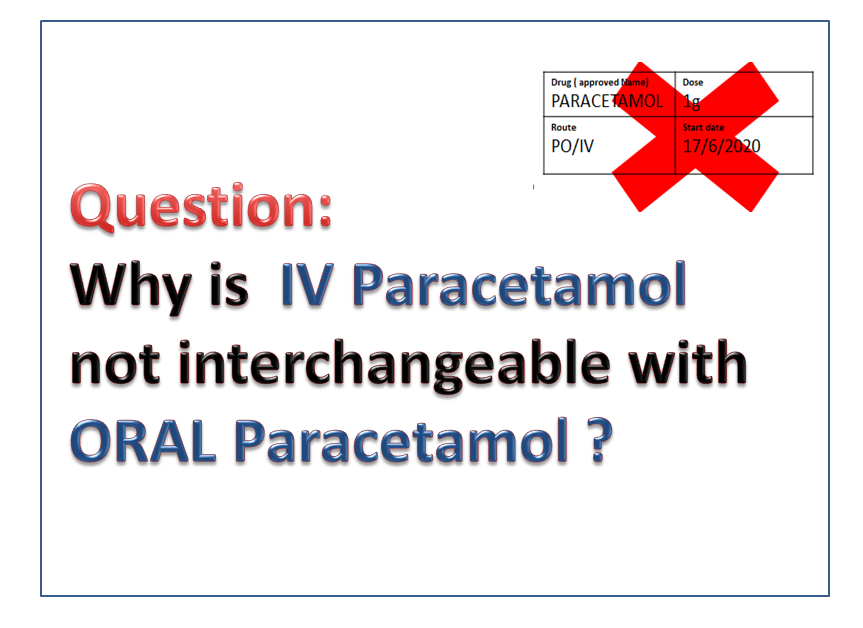 | Drug ( approved Name) PARACETAMOL | Dose 1g |
|---|---|
| Route PO/IV | Start date 17/6/2020 |

Question:
Why is IV Paracetamol not interchangeable with ORAL Paracetamol ?